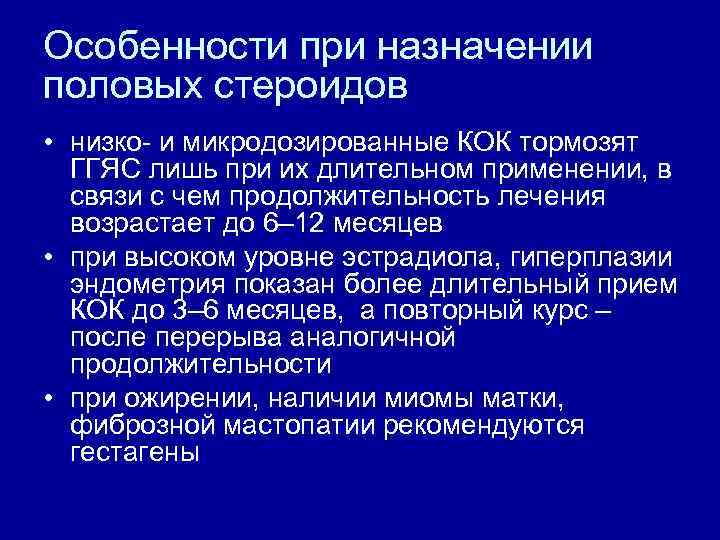 Особенности при назначении половых стероидов

• низко- и микродозированные КОК тормозят ГГЯС лишь при их длительном применении, в связи с чем продолжительность лечения возрастает до 6–12 месяцев

• при высоком уровне эстрадиола, гиперплазии эндометрия показан более длительный прием КОК до 3–6 месяцев, а повторный курс – после перерыва аналогичной продолжительности

• при ожирении, наличии миомы матки, фиброзной мастопатии рекомендуются гестагены